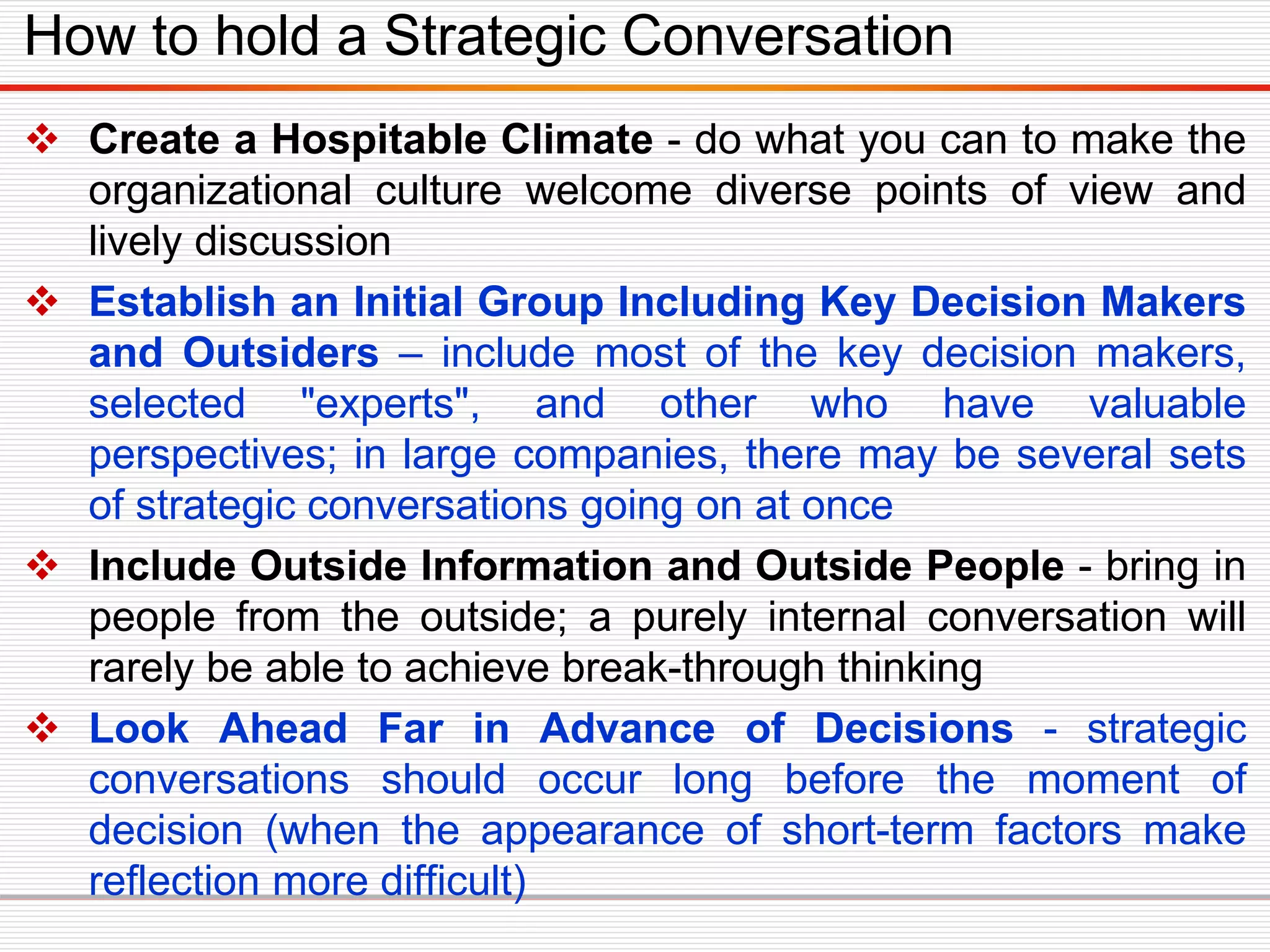 How to hold a Strategic Conversation

❖ Create a Hospitable Climate - do what you can to make the organizational culture welcome diverse points of view and lively discussion

❖ Establish an Initial Group Including Key Decision Makers and Outsiders – include most of the key decision makers, selected "experts", and other who have valuable perspectives; in large companies, there may be several sets of strategic conversations going on at once

❖ Include Outside Information and Outside People - bring in people from the outside; a purely internal conversation will rarely be able to achieve break-through thinking

❖ Look Ahead Far in Advance of Decisions - strategic conversations should occur long before the moment of decision (when the appearance of short-term factors make reflection more difficult)